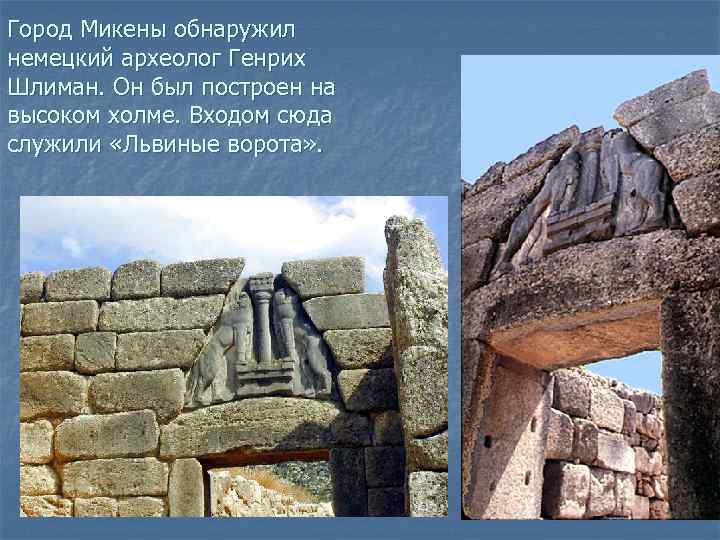 Город Микены обнаружил немецкий археолог Генрих Шлиман. Он был построен на высоком холме. Входом сюда служили «Львиные ворота».